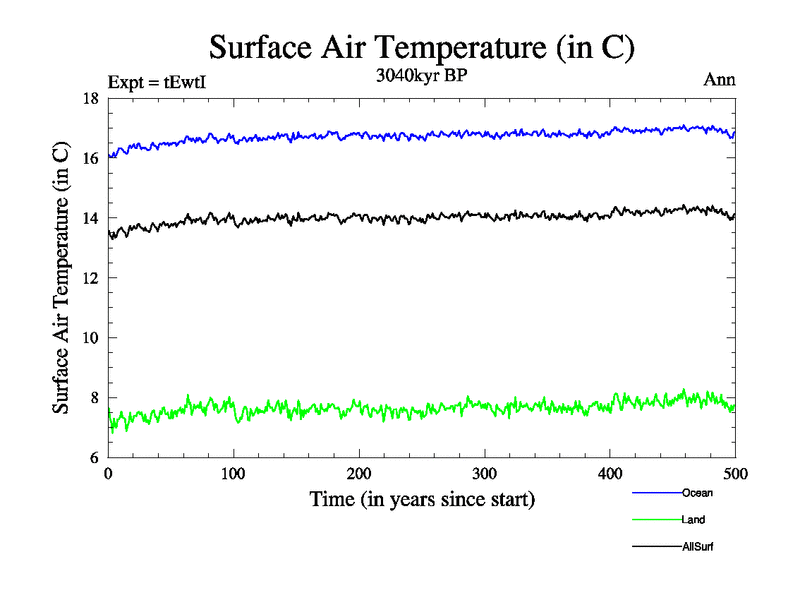 Surface Air Temperature (in C)

Expt = tEwtI

3040kyr BP

Ann

Surface Air Temperature (in C)

18

16

14

12

10

8

6

0

100

200

300

400

500

Time (in years since start)

Ocean

Land

AllSurf